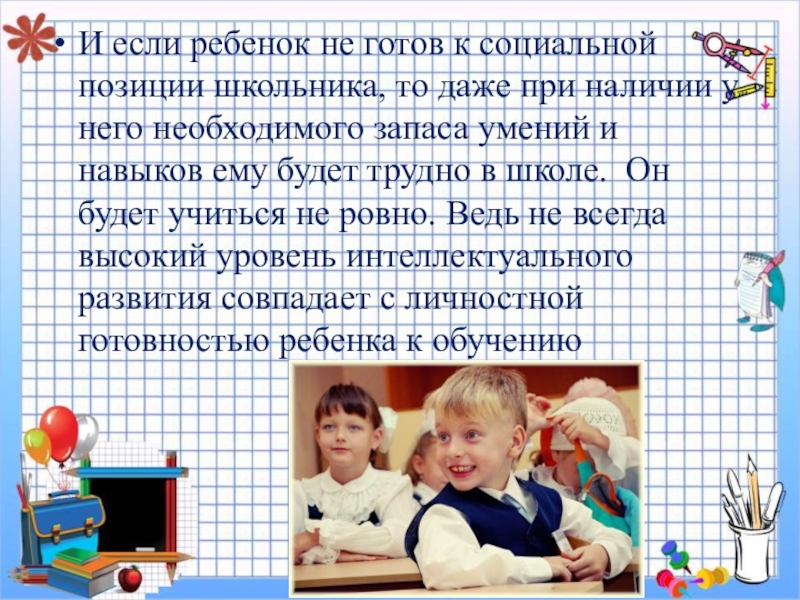 • И если ребенок не готов к социальной позиции школьника, то даже при наличии у него необходимого запаса умений и навыков ему будет трудно в школе. Он будет учиться не ровно. Ведь не всегда высокий уровень интеллектуального развития совпадает с личностной готовностью ребенка к обучению